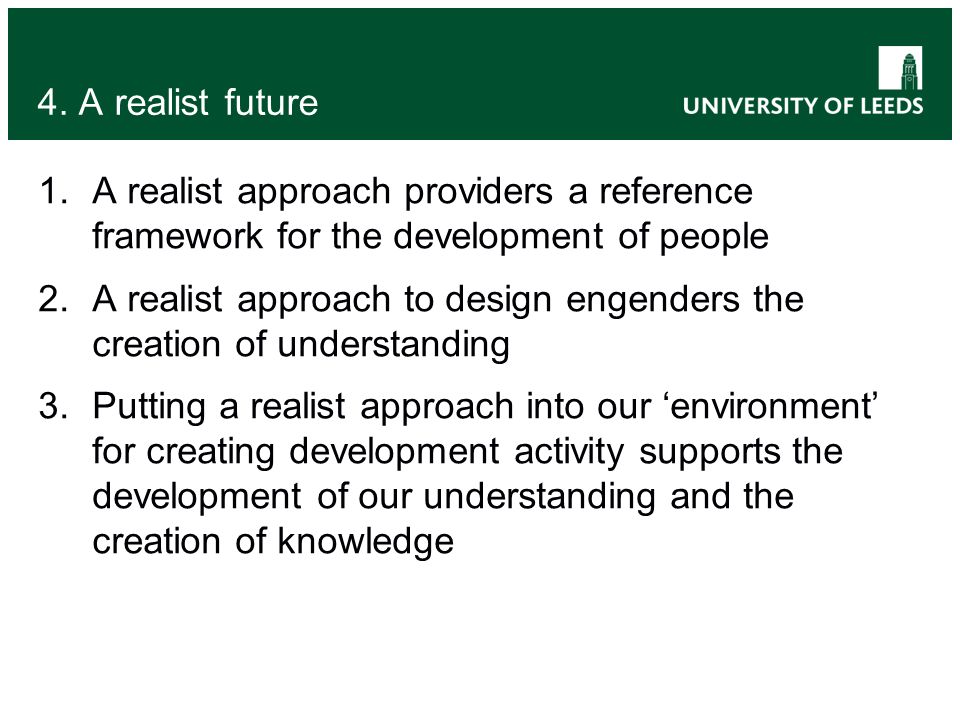 4. A realist future

UNIVERSITY OF LEEDS

1. A realist approach providers a reference framework for the development of people

2. A realist approach to design engenders the creation of understanding

3. Putting a realist approach into our ‘environment’ for creating development activity supports the development of our understanding and the creation of knowledge